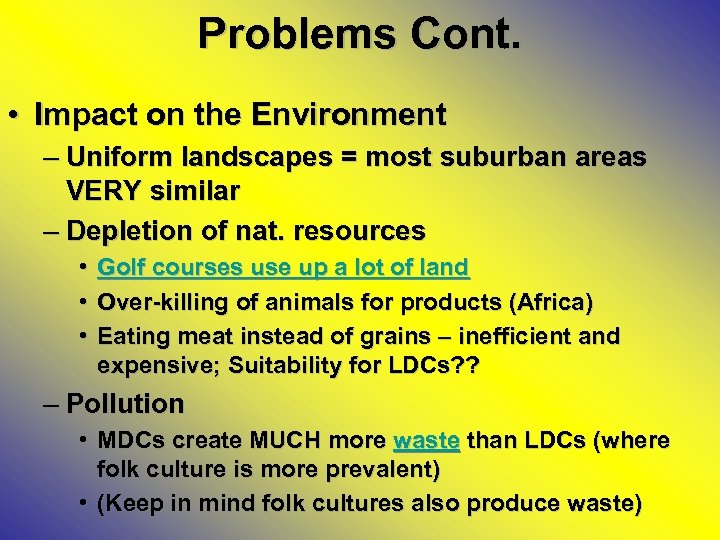 Problems Cont.

• Impact on the Environment

– Uniform landscapes = most suburban areas VERY similar

– Depletion of nat. resources

• Golf courses use up a lot of land

• Over-killing of animals for products (Africa)

• Eating meat instead of grains – inefficient and expensive; Suitability for LDCs??

– Pollution

• MDCs create MUCH more waste than LDCs (where folk culture is more prevalent)

• (Keep in mind folk cultures also produce waste)